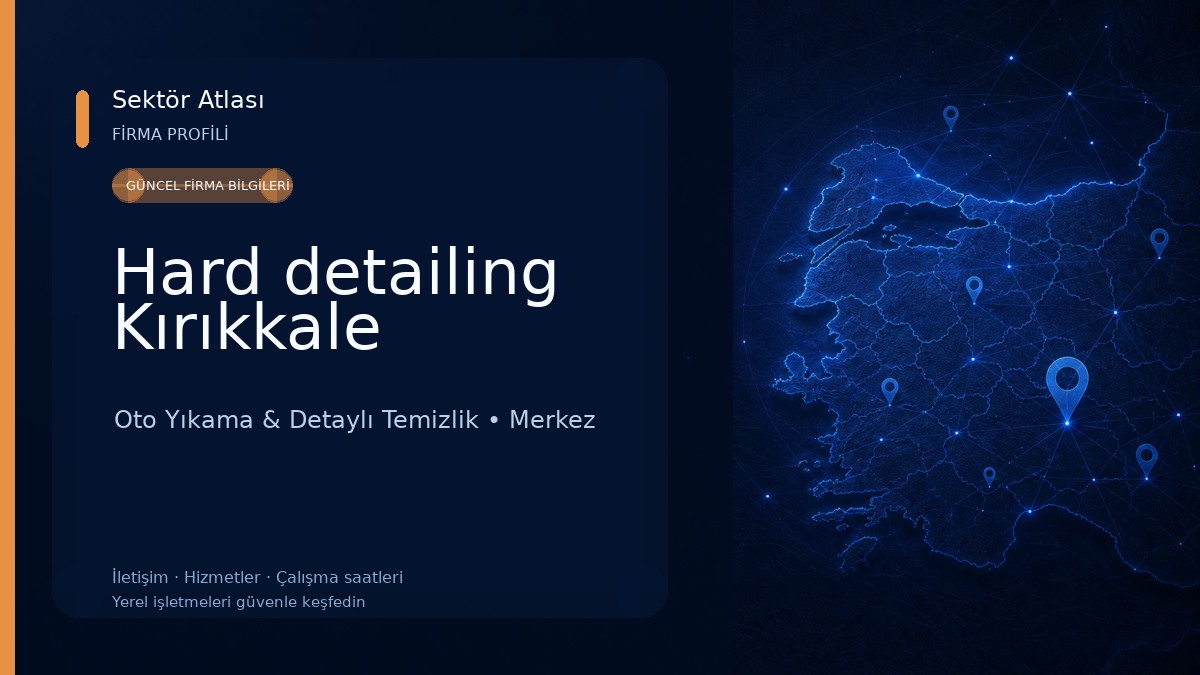 Sektör Atlası
FİRMA PROFİLİ

GÜNCEL FİRMA BİLGİLERİ

Hard detailing Kırıkkale

Oto Yıkama & Detaylı Temizlik • Merkez

İletişim · Hizmetler · Çalışma saatleri
Yerel işletmeleri güvenle keşfedin